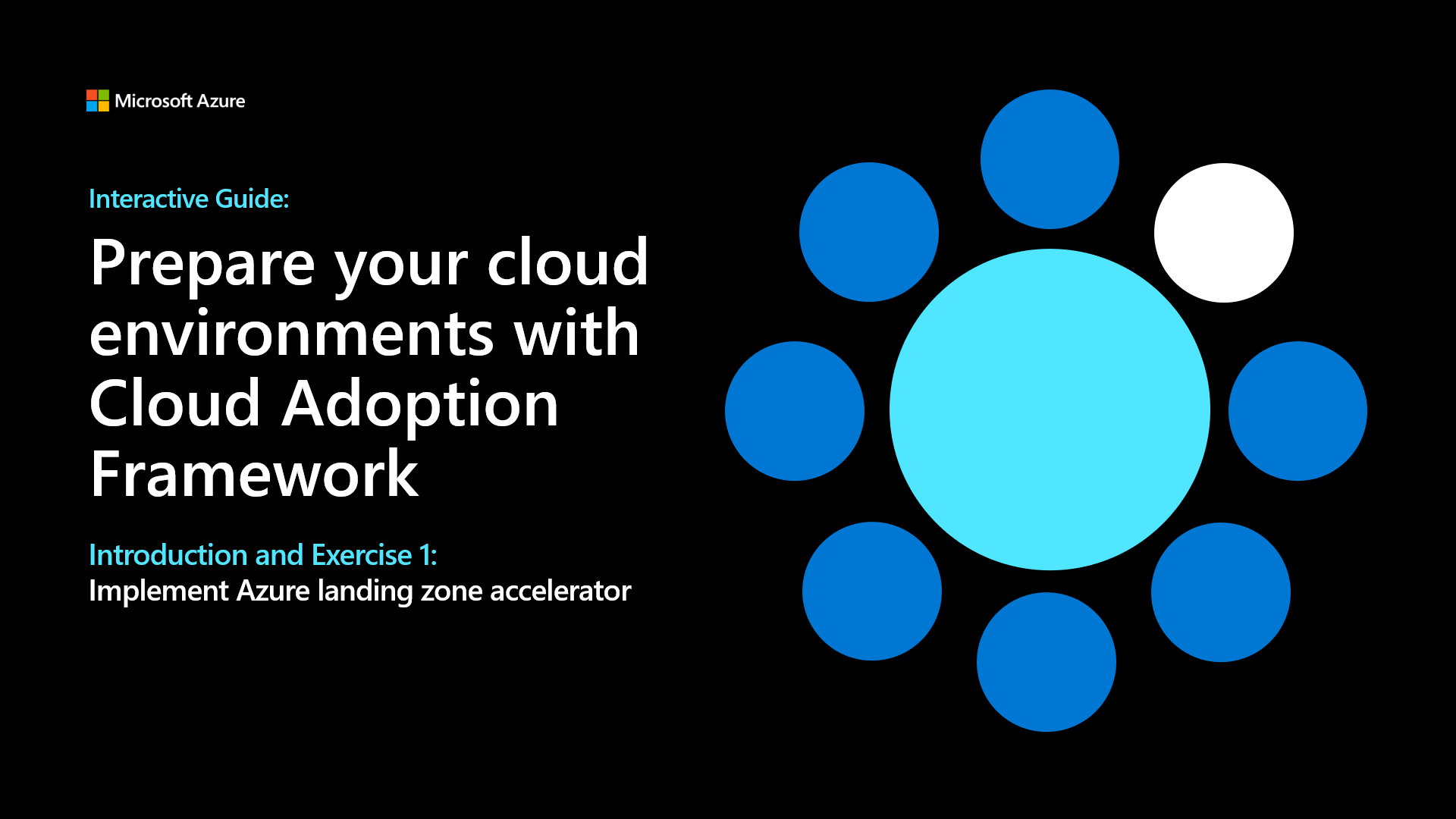 Microsoft Azure

Interactive Guide:

Prepare your cloud environments with Cloud Adoption Framework

Introduction and Exercise 1:
Implement Azure landing zone accelerator